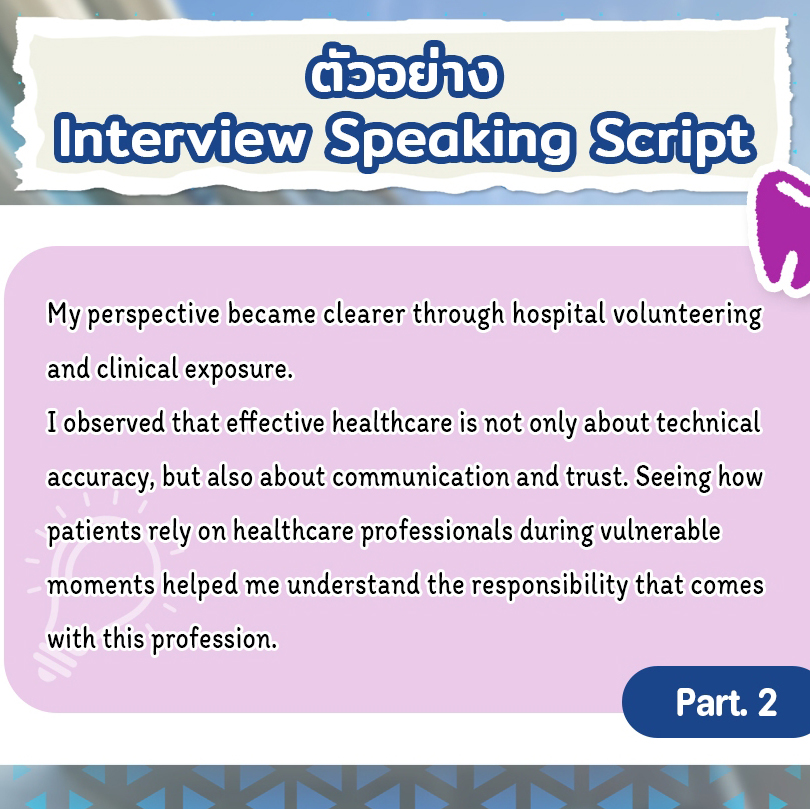 ตัวอย่าง
Interview Speaking Script

My perspective became clearer through hospital volunteering and clinical exposure.
I observed that effective healthcare is not only about technical accuracy, but also about communication and trust. Seeing how patients rely on healthcare professionals during vulnerable moments helped me understand the responsibility that comes with this profession.

Part. 2